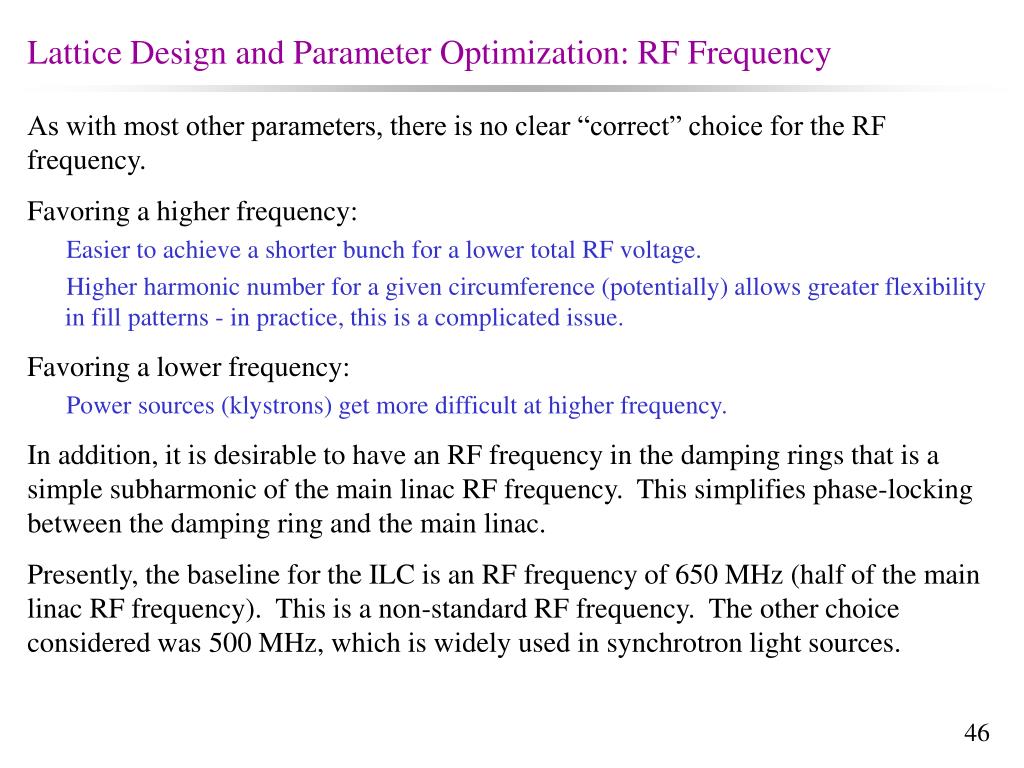 Lattice Design and Parameter Optimization: RF Frequency

As with most other parameters, there is no clear “correct” choice for the RF frequency.

Favoring a higher frequency:

Easier to achieve a shorter bunch for a lower total RF voltage.

Higher harmonic number for a given circumference (potentially) allows greater flexibility in fill patterns - in practice, this is a complicated issue.

Favoring a lower frequency:

Power sources (klystrons) get more difficult at higher frequency.

In addition, it is desirable to have an RF frequency in the damping rings that is a simple subharmonic of the main linac RF frequency. This simplifies phase-locking between the damping ring and the main linac.

Presently, the baseline for the ILC is an RF frequency of 650 MHz (half of the main linac RF frequency). This is a non-standard RF frequency. The other choice considered was 500 MHz, which is widely used in synchrotron light sources.

46